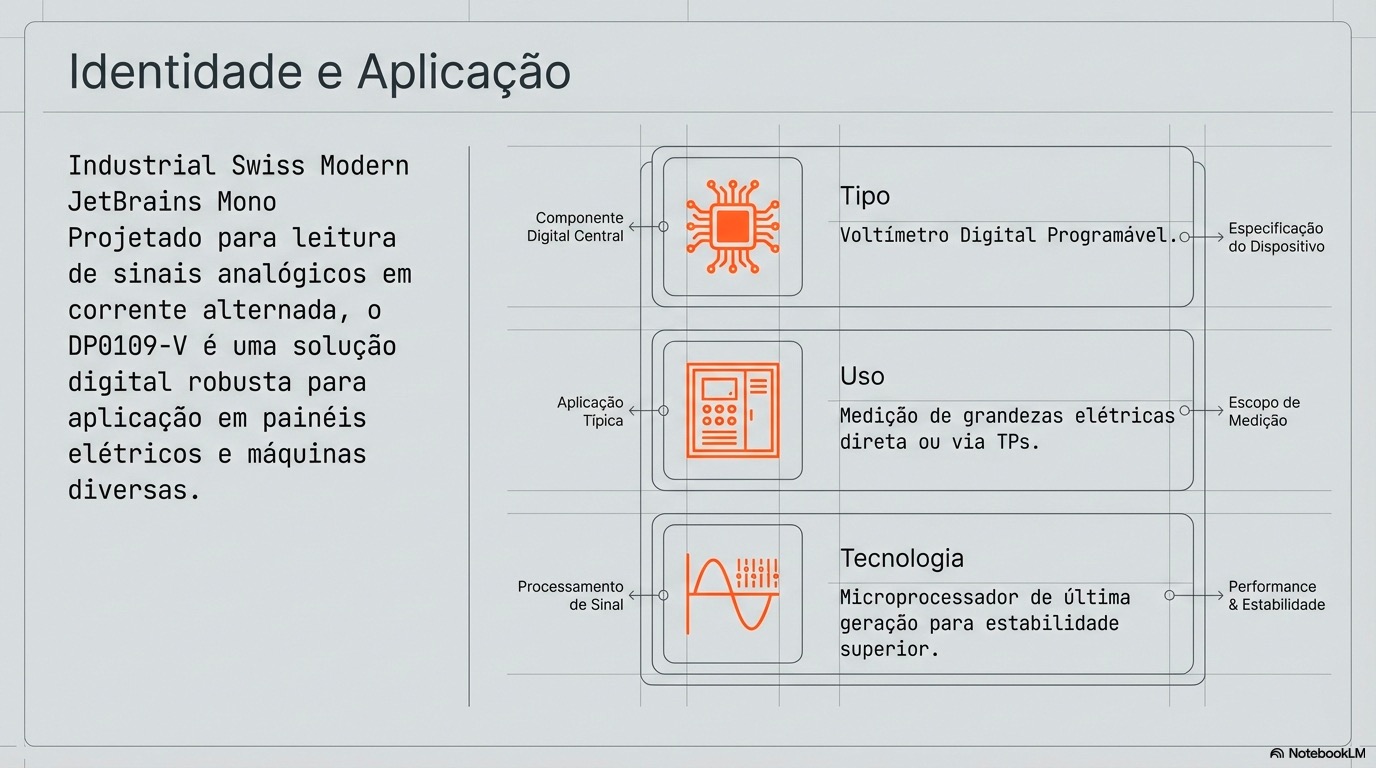 Identidade e Aplicação

Industrial Swiss Modern JetBrains Mono Projetado para leitura de sinais analógicos em corrente alternada, o DP0109-V é uma solução digital robusta para aplicação em painéis elétricos e máquinas diversas.

Componente Digital Central

Tipo

Voltímetro Digital Programável.

Especificação do Dispositivo

Aplicação Típica

Uso

Medição de grandezas elétricas direta ou via TPs.

Escopo de Medição

Processamento de Sinal

Tecnologia

Microprocessador de última geração para estabilidade superior.

Performance & Estabilidade

NotebookLM